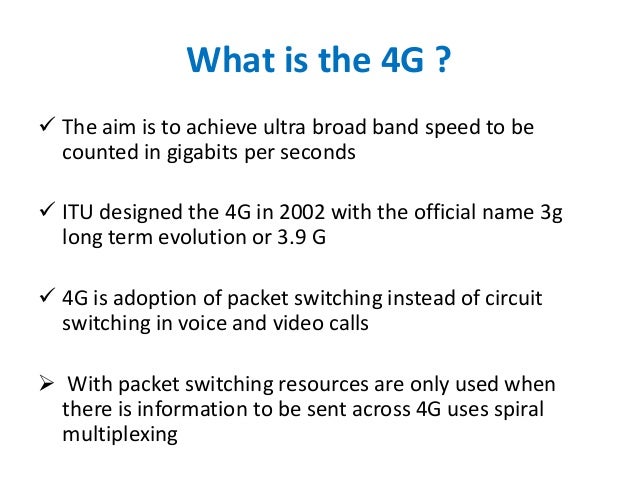 What is the 4G ?

✓ The aim is to achieve ultra broad band speed to be counted in gigabits per seconds

✓ ITU designed the 4G in 2002 with the official name 3g long term evolution or 3.9 G

✓ 4G is adoption of packet switching instead of circuit switching in voice and video calls

➢ With packet switching resources are only used when there is information to be sent across 4G uses spiral multiplexing